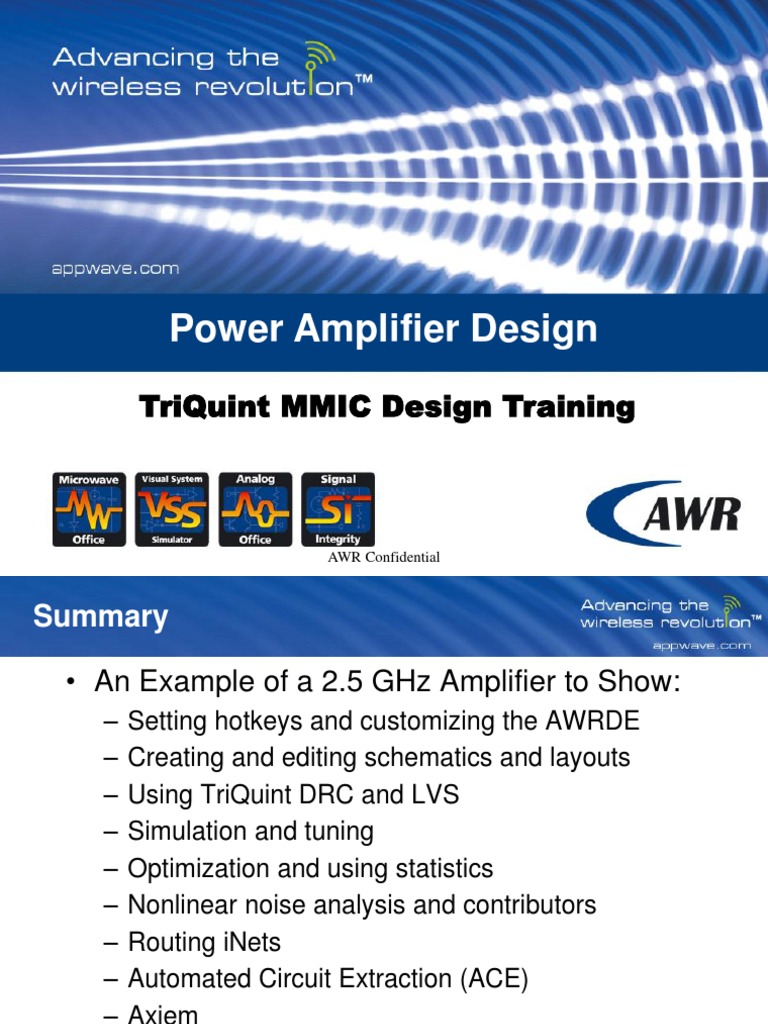 Advancing the wireless revolution™

appwave.com

Power Amplifier Design

TriQuint MMIC Design Training

Microwave Office Visual System Simulator Analog Office Signal Integrity

AWR

AWR Confidential

Summary

Advancing the wireless revolution™ appwave.com

• An Example of a 2.5 GHz Amplifier to Show:
– Setting hotkeys and customizing the AWRDE
– Creating and editing schematics and layouts
– Using TriQuint DRC and LVS
– Simulation and tuning
– Optimization and using statistics
– Nonlinear noise analysis and contributors
– Routing iNets
– Automated Circuit Extraction (ACE)
– Axiem